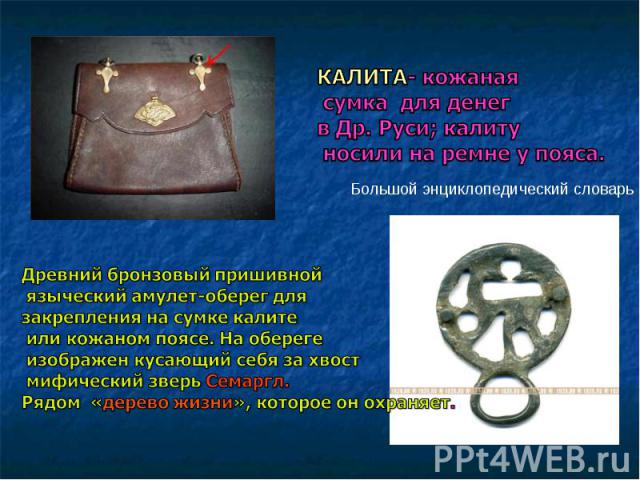 КАЛИТА- кожаная сумка для денег в Др. Руси; калиту носили на ремне у пояса.

Большой энциклопедический словарь

Древний бронзовый пришивной языческий амулет-оберег для закрепления на сумке калите или кожаном поясе. На обереге изображен кусающий себя за хвост мифический зверь Семаргл. Рядом «дерево жизни», которое он охраняет.

PPt4WEB.ru